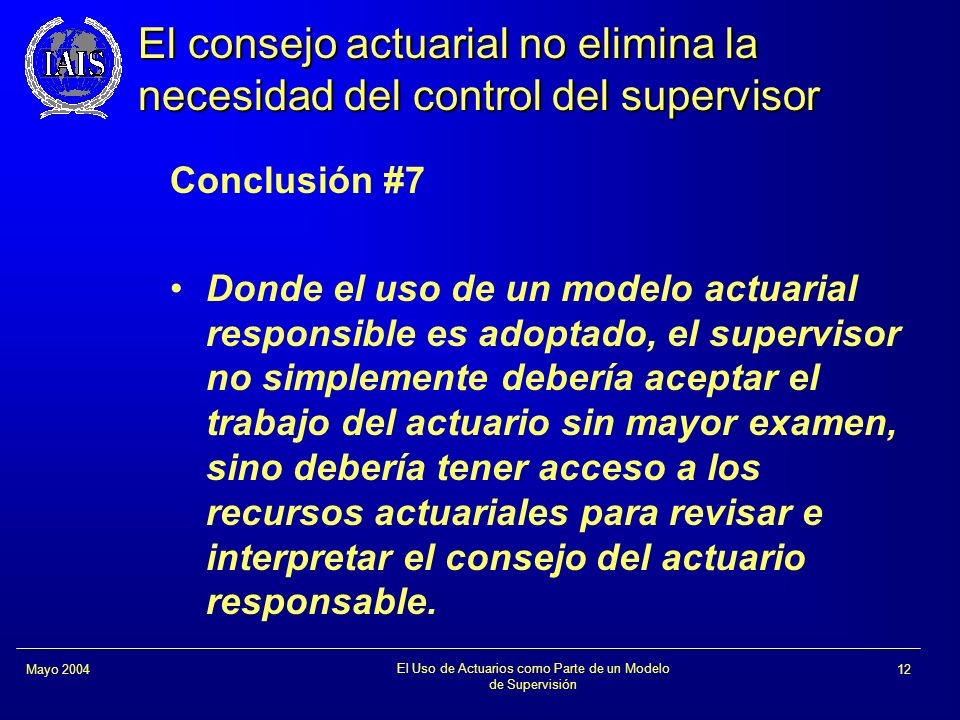 IAIS

El consejo actuarial no elimina la necesidad del control del supervisor

Conclusión #7

• Donde el uso de un modelo actuarial responsible es adoptado, el supervisor no simplemente debería aceptar el trabajo del actuario sin mayor examen, sino debería tener acceso a los recursos actuariales para revisar e interpretar el consejo del actuario responsable.

Mayo 2004

El Uso de Actuarios como Parte de un Modelo de Supervisión

12